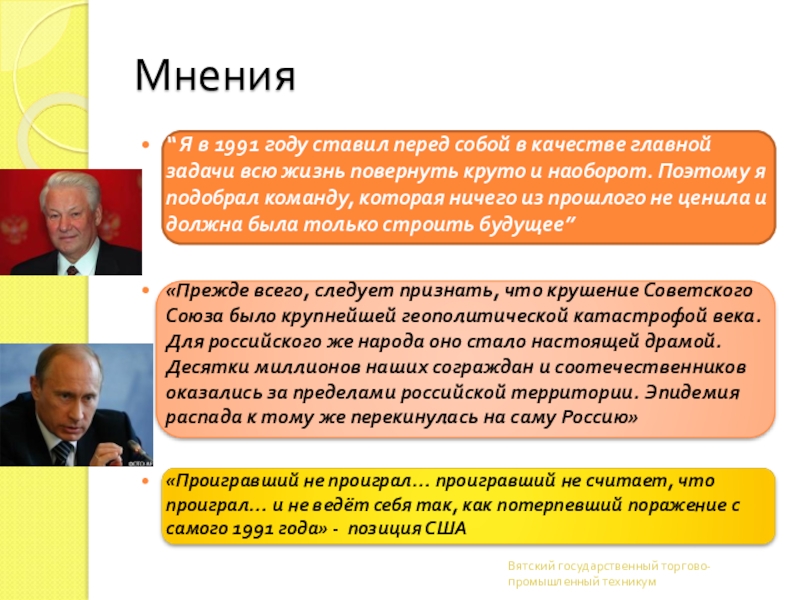 Мнения

“ Я в 1991 году ставил перед собой в качестве главной задачи всю жизнь повернуть круто и наоборот. Поэтому я подобрал команду, которая ничего из прошлого не ценила и должна была только строить будущее”

«Прежде всего, следует признать, что крушение Советского Союза было крупнейшей геополитической катастрофой века. Для российского же народа оно стало настоящей драмой. Десятки миллионов наших сограждан и соотечественников оказались за пределами российской территории. Эпидемия распада к тому же перекинулась на саму Россию»

«Проигравший не проиграл… проигравший не считает, что проиграл… и не ведёт себя так, как потерпевший поражение с самого 1991 года» - позиция США

Вятский государственный торгово-промышленный техникум